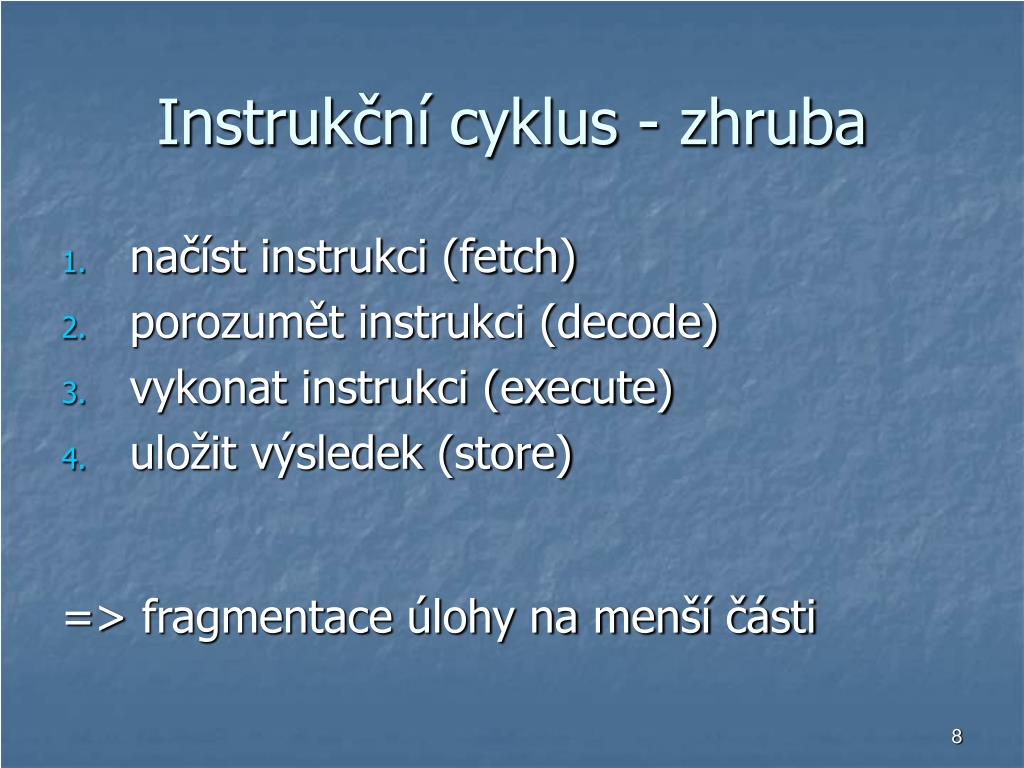 Instrukční cyklus - zhruba

1. načíst instrukci (fetch)
2. porozumět instrukci (decode)
3. vykonat instrukci (execute)
4. uložit výsledek (store)

=> fragmentace úlohy na menší části

8